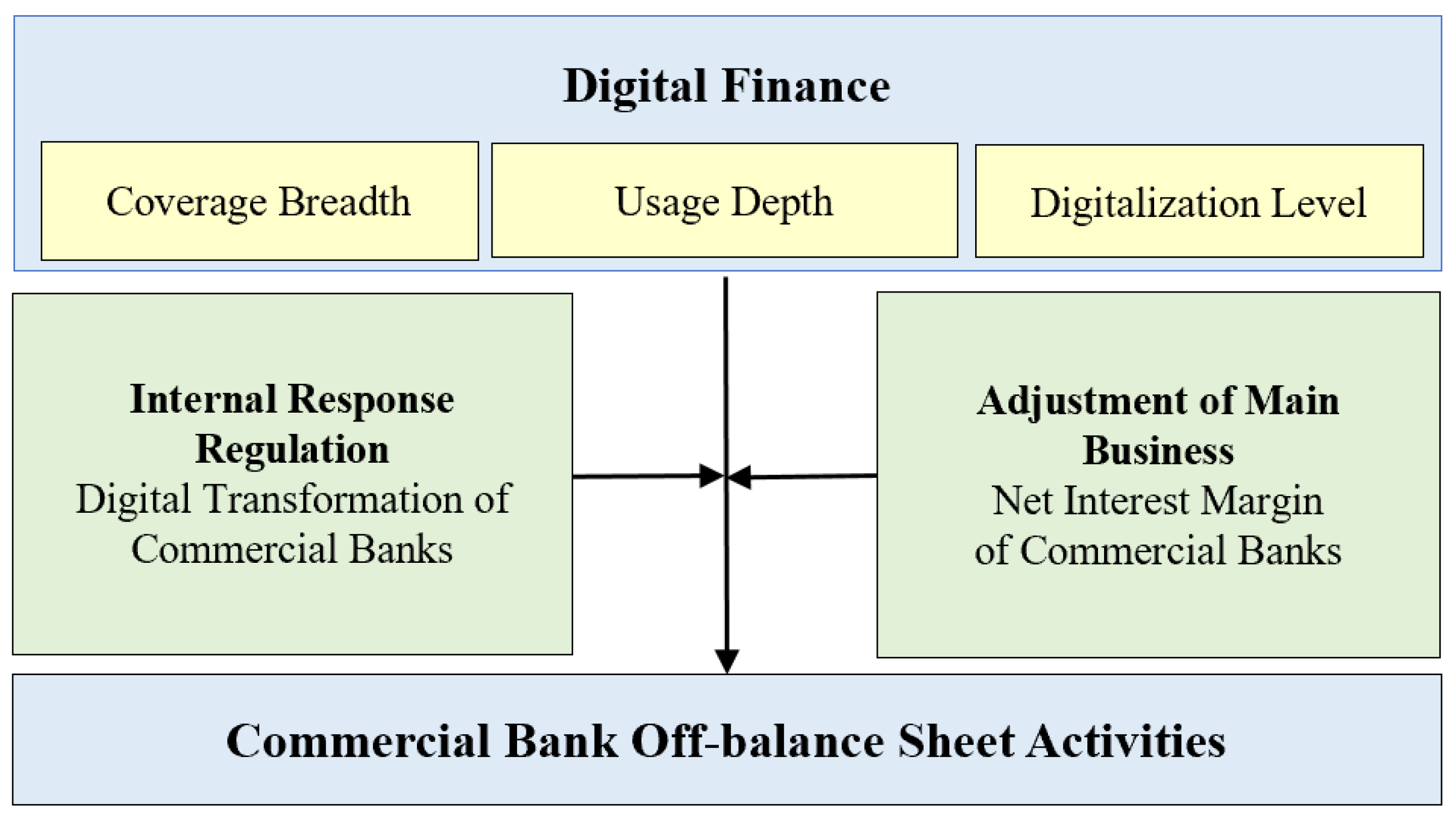 Digital Finance

Coverage Breadth

Usage Depth

Digitalization Level

Internal Response Regulation
Digital Transformation of Commercial Banks

Adjustment of Main Business
Net Interest Margin of Commercial Banks

Commercial Bank Off-balance Sheet Activities